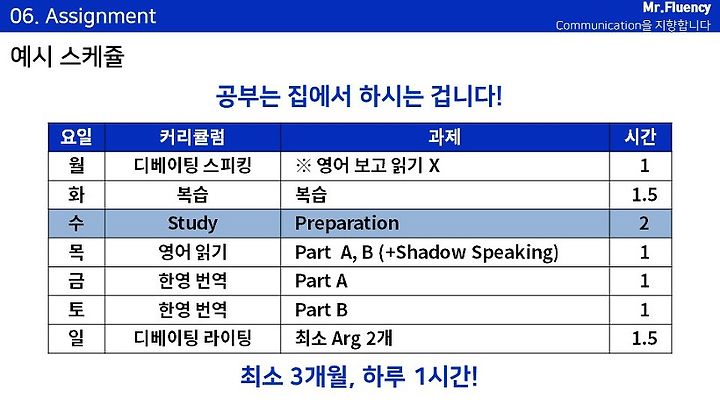 06. Assignment

Mr.Fluency
Communication을 지향합니다

예시 스케쥴

공부는 집에서 하시는 겁니다!

| 요일 | 커리큘럼 | 과제 | 시간 |
|---|---|---|---|
| 월 | 디베이팅 스피킹 | ※ 영어 보고 읽기 X | 1 |
| 화 | 복습 | 복습 | 1.5 |
| 수 | Study | Preparation | 2 |
| 목 | 영어 읽기 | Part A, B (+Shadow Speaking) | 1 |
| 금 | 한영 번역 | Part A | 1 |
| 토 | 한영 번역 | Part B | 1 |
| 일 | 디베이팅 라이팅 | 최소 Arg 2개 | 1.5 |

최소 3개월, 하루 1시간!